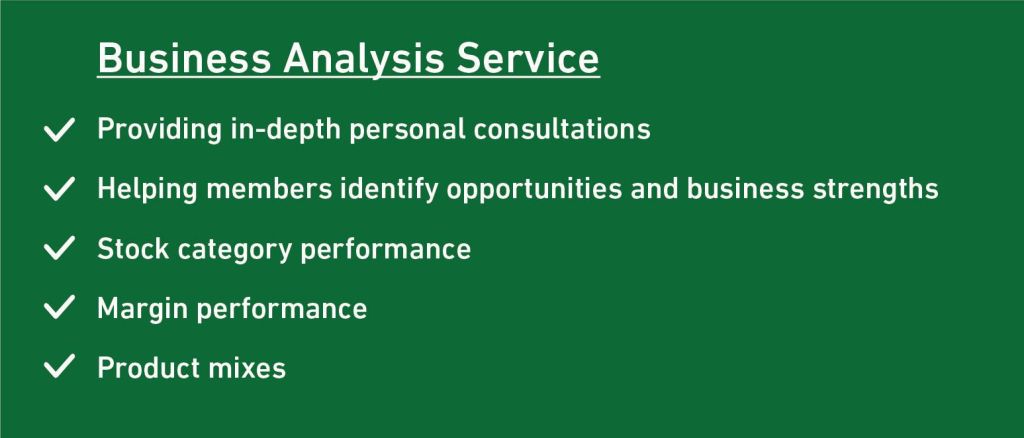 Business Analysis Service

✓ Providing in-depth personal consultations

✓ Helping members identify opportunities and business strengths

✓ Stock category performance

✓ Margin performance

✓ Product mixes